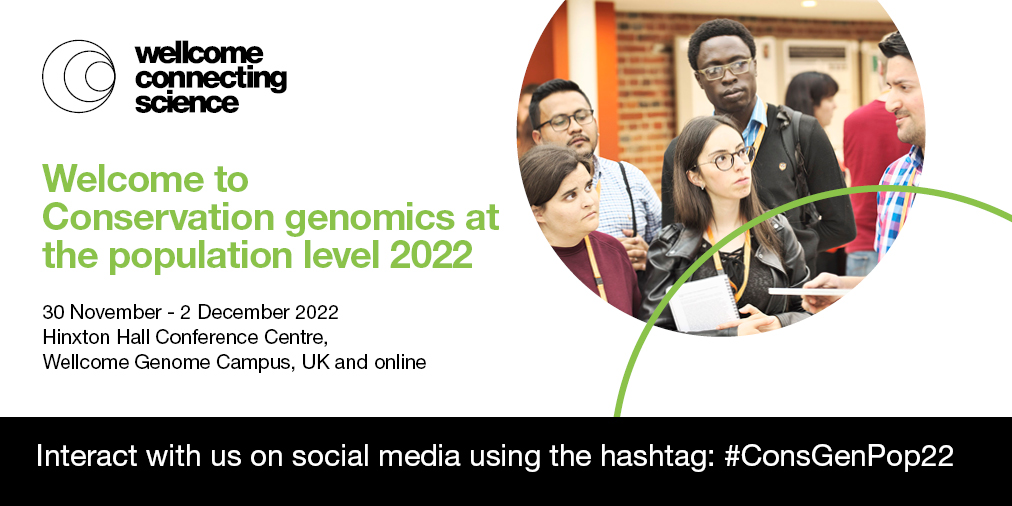 wellcome connecting science

Welcome to Conservation genomics at the population level 2022

30 November - 2 December 2022
Hinxton Hall Conference Centre,
Wellcome Genome Campus, UK and online

Interact with us on social media using the hashtag: #ConsGenPop22